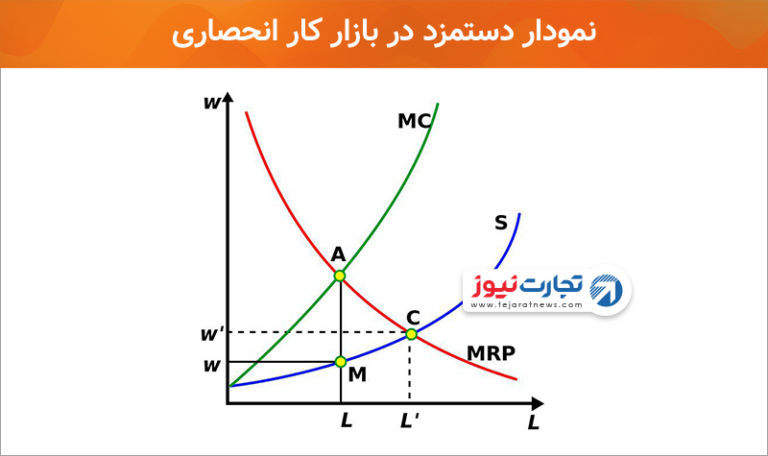 نمودار دستمزد در بازار کار انحصاری

w
MC
S
A
تجارت نیوز
www.tejaratnews.com
C
w'
MRP
w
M
L
L'
L